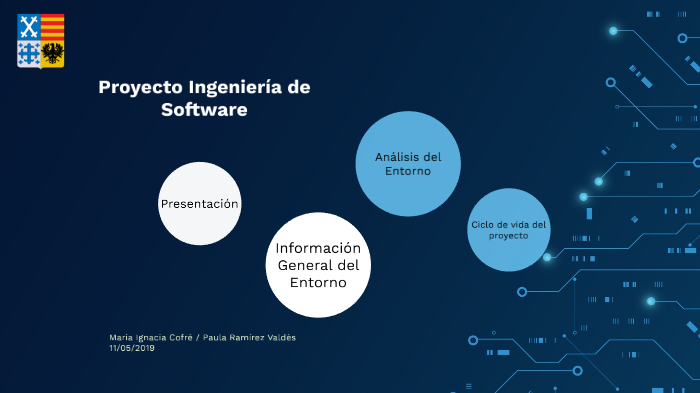 Proyecto Ingeniería de Software

Presentación

Información General del Entorno

Análisis del Entorno

Ciclo de vida del proyecto

Maria Ignacia Cofré / Paula Ramirez Valdés
11/05/2019